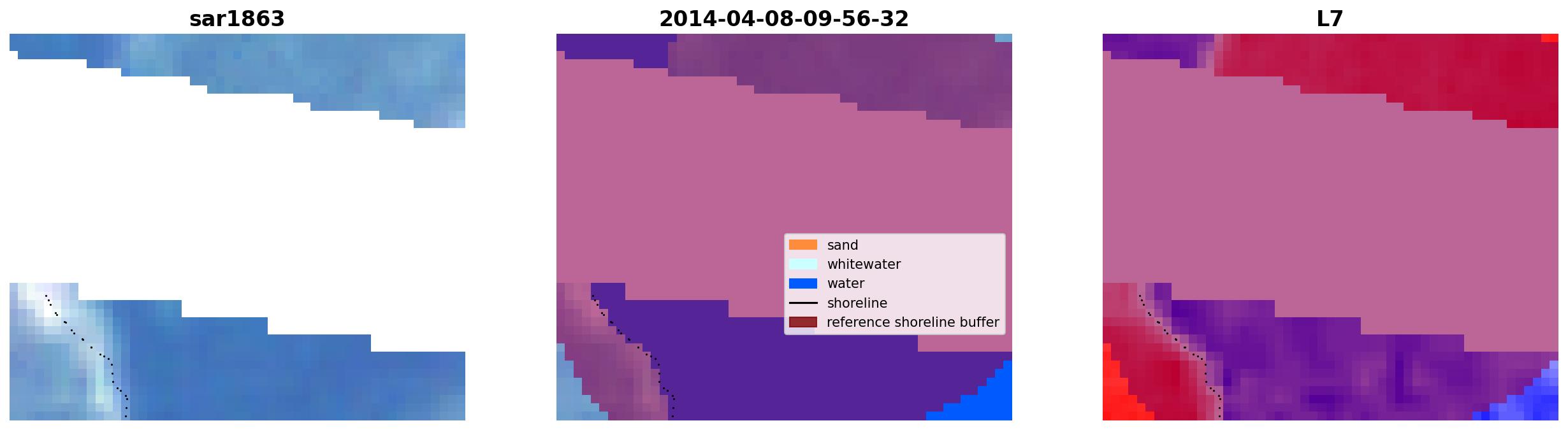 sar1863

2014-04-08-09-56-32

sand
whitewater
water
shoreline
reference shoreline buffer

L7